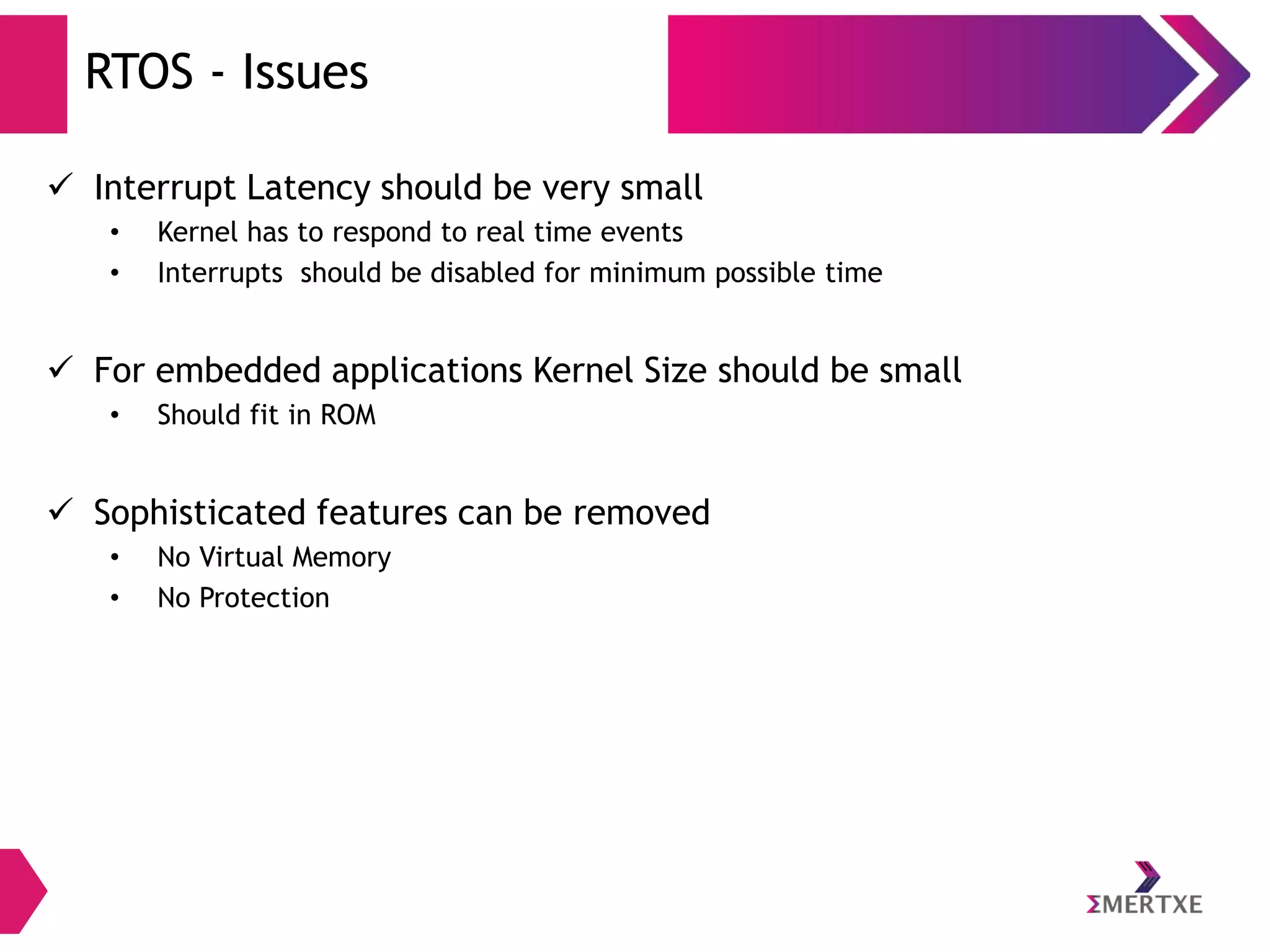 RTOS - Issues

✓ Interrupt Latency should be very small
• Kernel has to respond to real time events
• Interrupts should be disabled for minimum possible time

✓ For embedded applications Kernel Size should be small
• Should fit in ROM

✓ Sophisticated features can be removed
• No Virtual Memory
• No Protection

ΣMERTXE